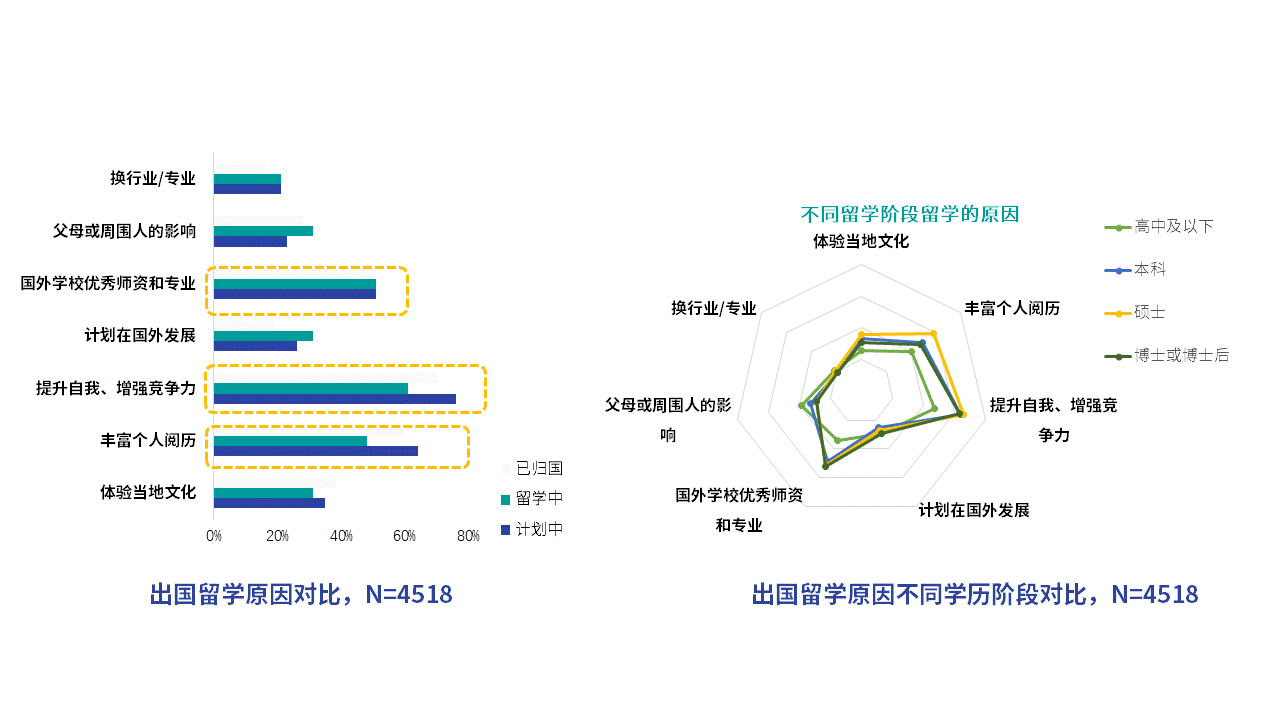 换行业/专业

父母或周围人的影响

国外学校优秀师资和专业

计划在国外发展

提升自我、增强竞争力

丰富个人阅历

体验当地文化

0% 20% 40% 60% 80%

已归国
留学中
计划中

出国留学原因对比，N=4518

不同留学阶段留学的原因

体验当地文化
丰富个人阅历
提升自我、增强竞争力
计划在国外发展
国外学校优秀师资和专业
父母或周围人的影响
换行业/专业

高中及以下
本科
硕士
博士或博士后

出国留学原因不同学历阶段对比，N=4518